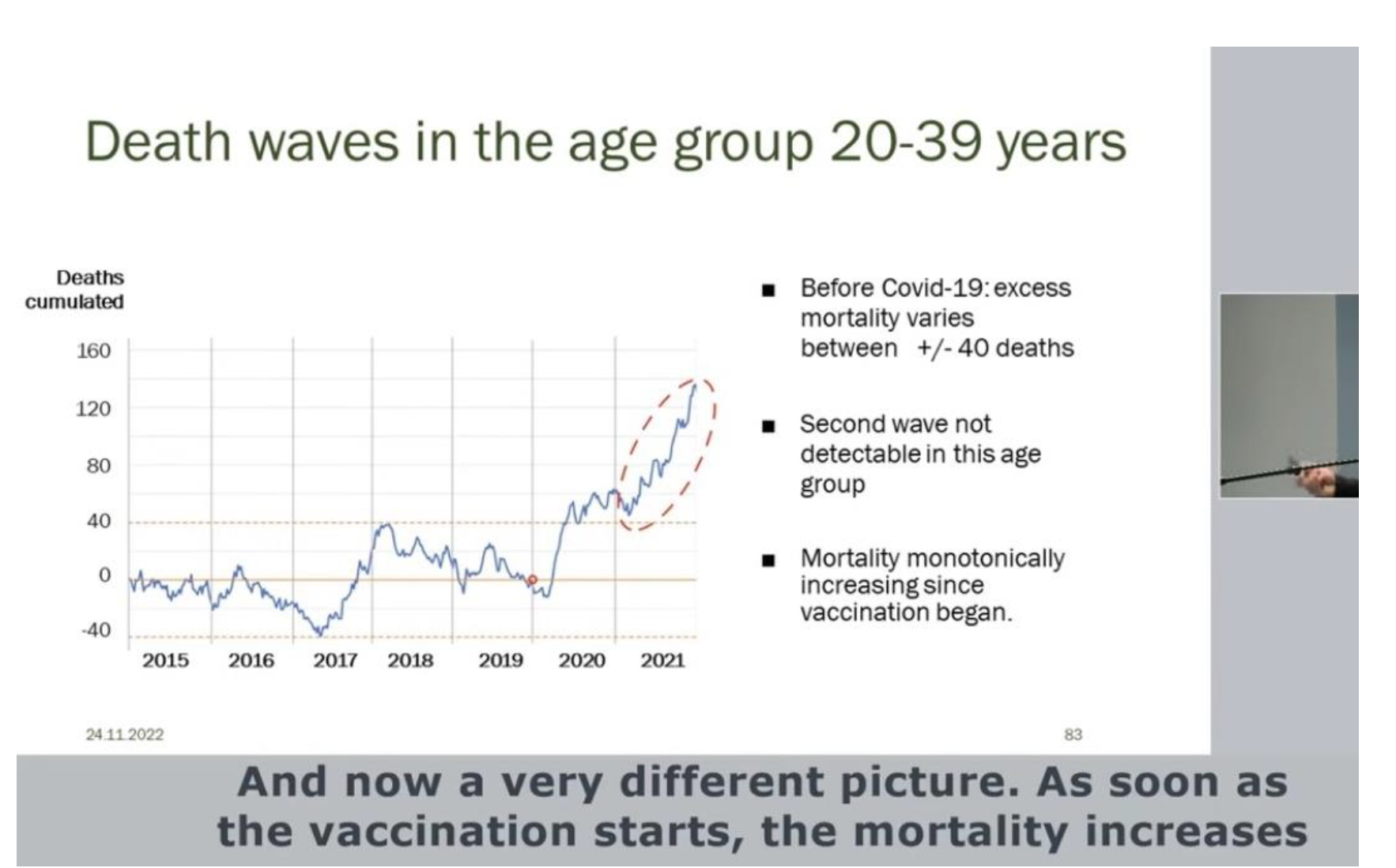 Death waves in the age group 20-39 years

Deaths cumulated

160
120
80
40
0
-40

2015 2016 2017 2018 2019 2020 2021

■ Before Covid-19: excess mortality varies between +/- 40 deaths

■ Second wave not detectable in this age group

■ Mortality monotonically increasing since vaccination began.

24.11.2022

83

And now a very different picture. As soon as the vaccination starts, the mortality increases